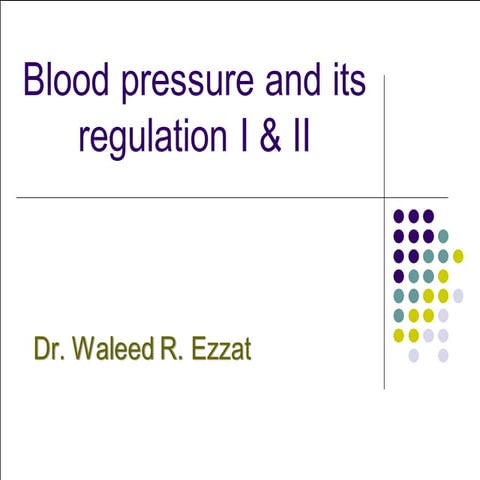 Blood pressure and its regulation I & II

Dr. Waleed R. Ezzat